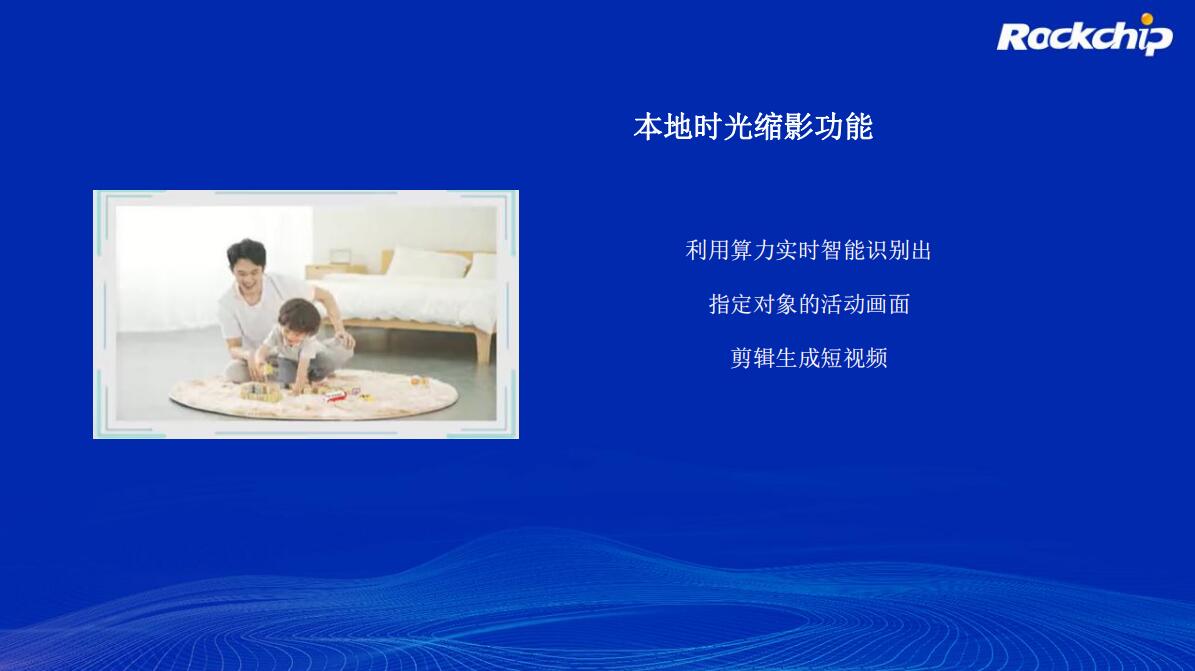 Rockchip

本地时光缩影功能

利用算力实时智能识别出

指定对象的活动画面

剪辑生成短视频